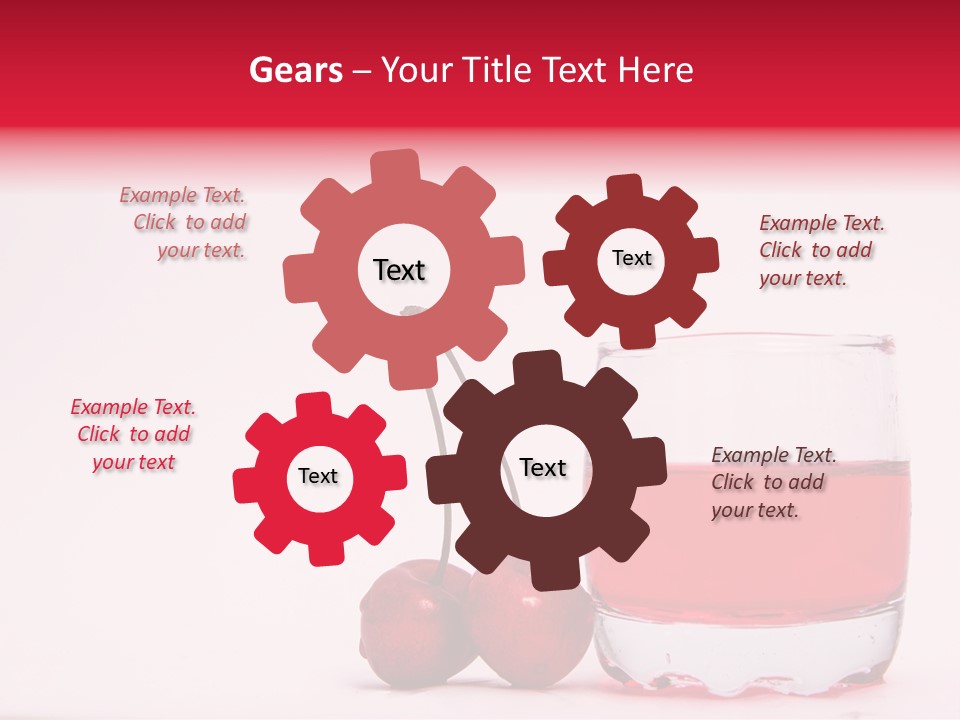 Gears – Your Title Text Here

Example Text. Click to add your text.

Text

Text

Example Text. Click to add your text.

Example Text. Click to add your text

Text

Text

Example Text. Click to add your text.